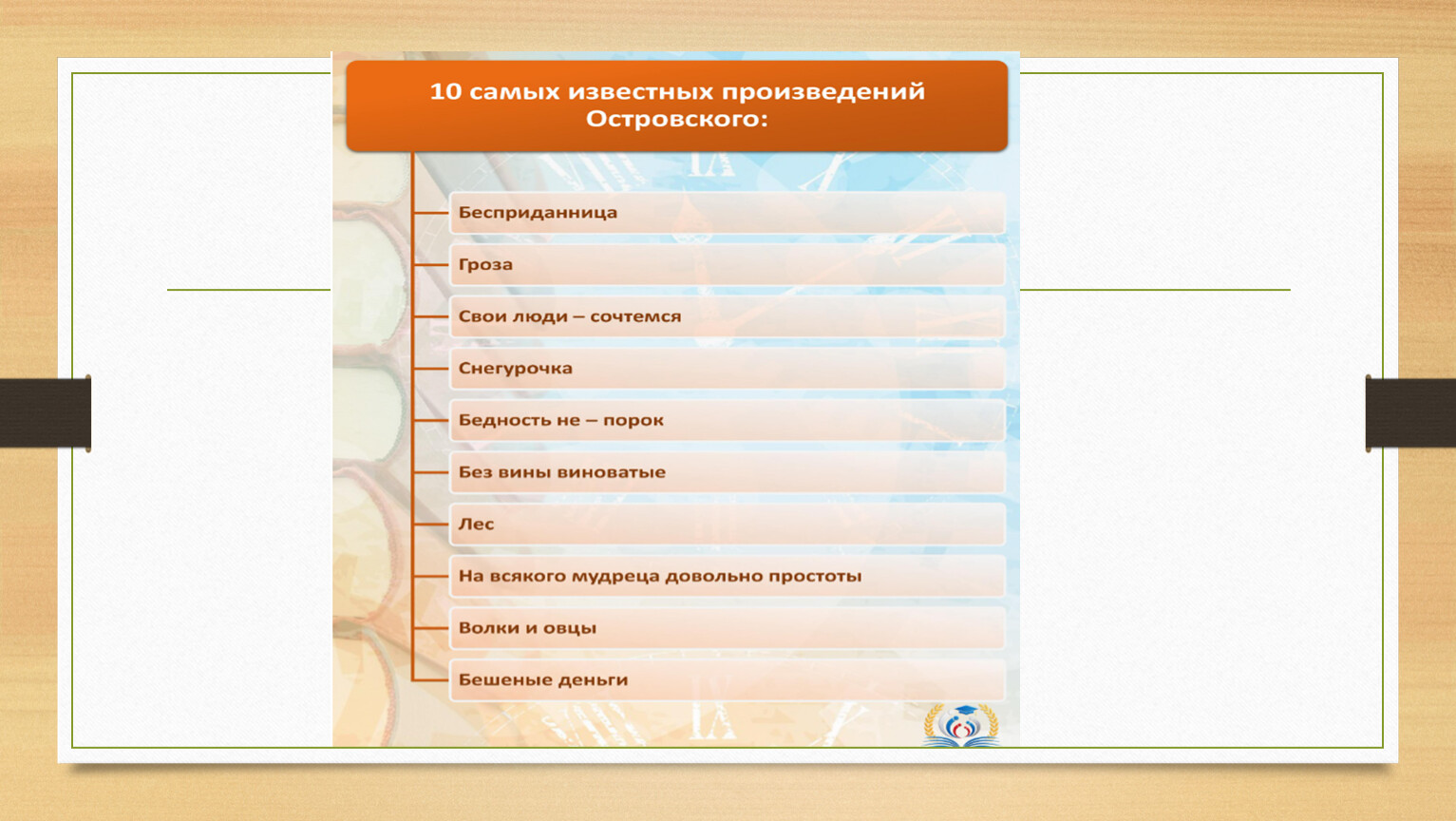 10 самых известных произведений Островского:

Бесприданница

Гроза

Свои люди – сочтемся

Снегурочка

Бедность не – порок

Без вины виноватые

Лес

На всякого мудреца довольно простоты

Волки и овцы

Бешеные деньги